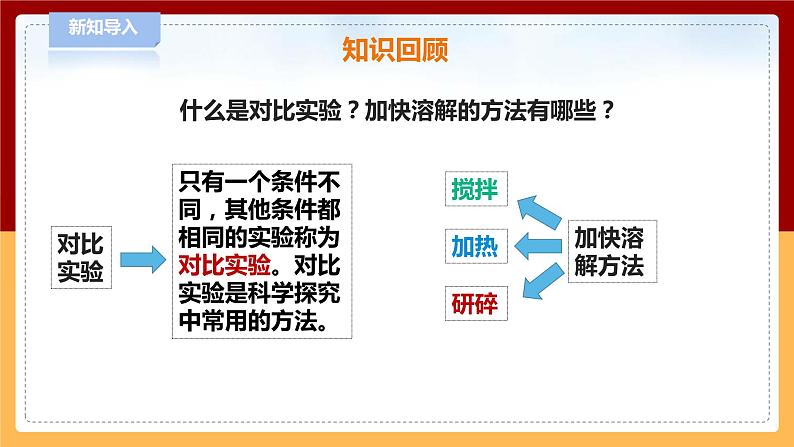 新知导入

知识回顾

什么是对比实验？加快溶解的方法有哪些？

对比实验

只有一个条件不同，其他条件都相同的实验称为对比实验。对比实验是科学探究中常用的方法。

搅拌

加热

研碎

加快溶解方法